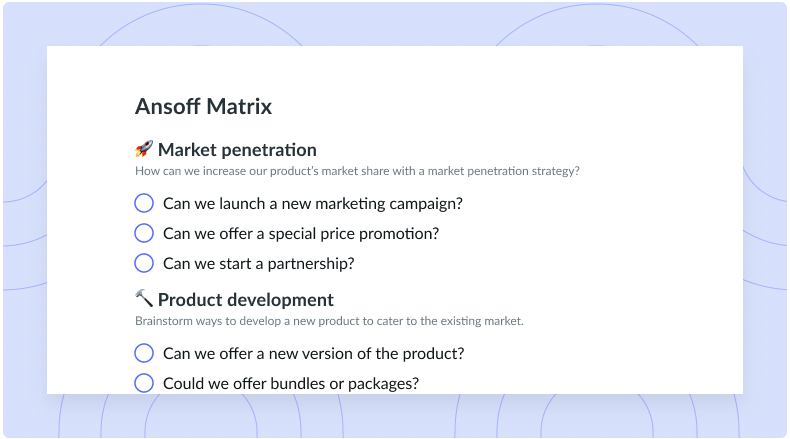 Ansoff Matrix

🚀 Market penetration

How can we increase our product's market share with a market penetration strategy?

Can we launch a new marketing campaign?

Can we offer a special price promotion?

Can we start a partnership?

🔨 Product development

Brainstorm ways to develop a new product to cater to the existing market.

Can we offer a new version of the product?

Could we offer bundles or packages?